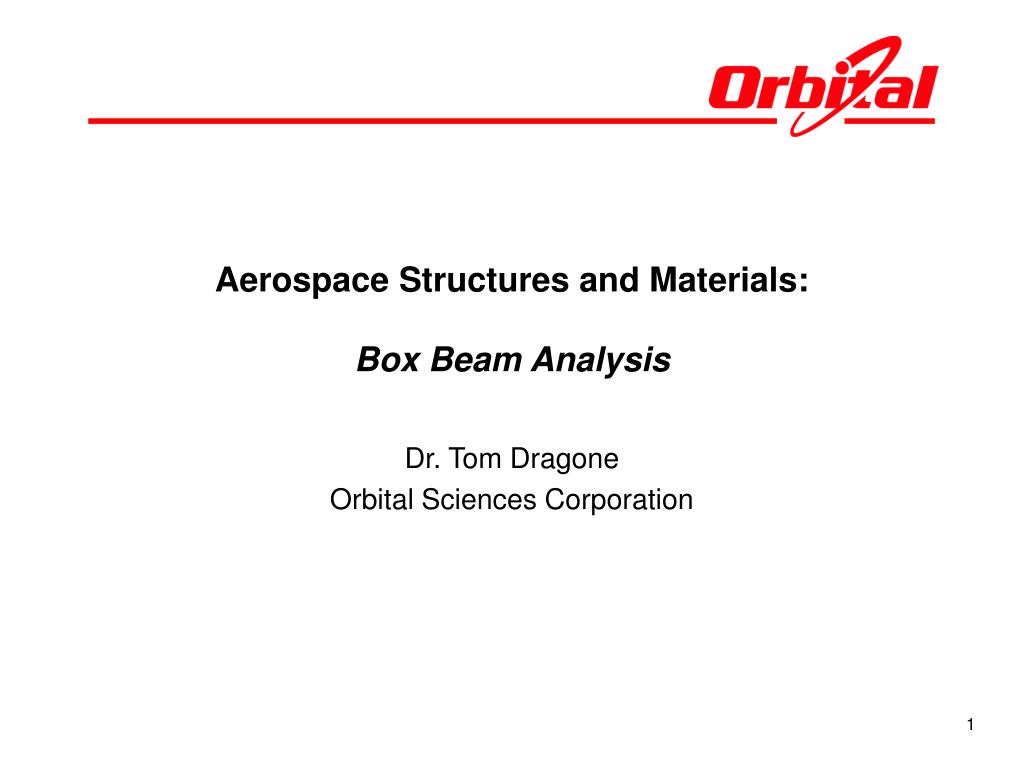 Orbital

Aerospace Structures and Materials:

Box Beam Analysis

Dr. Tom Dragone
Orbital Sciences Corporation

1